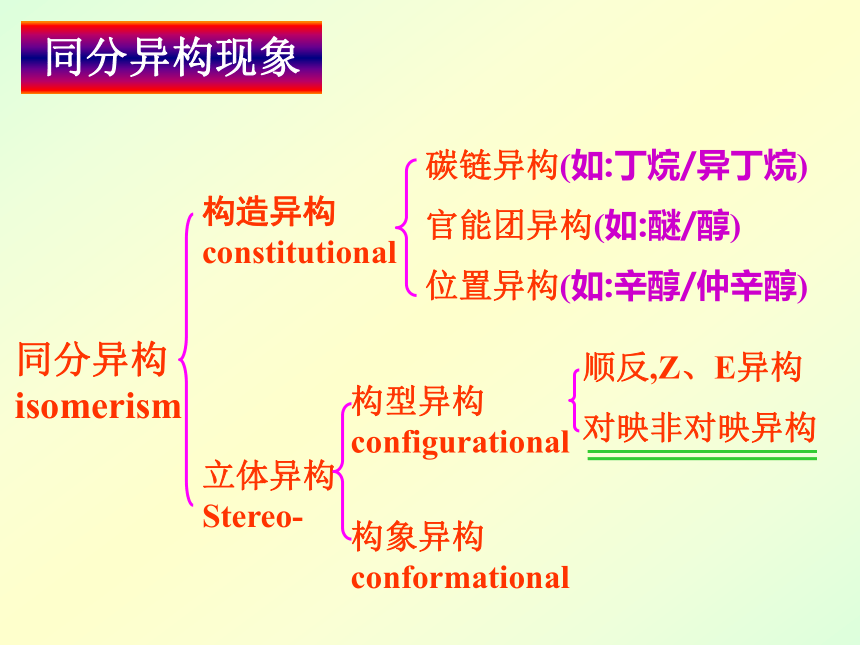 同分异构现象

同分异构
isomerism

构造异构
constitutional

碳链异构(如:丁烷/异丁烷)

官能团异构(如:醚/醇)

位置异构(如:辛醇/仲辛醇)

立体异构
Stereo-

构型异构
configurational

顺反,Z、E异构

对映非对映异构

构象异构
conformational